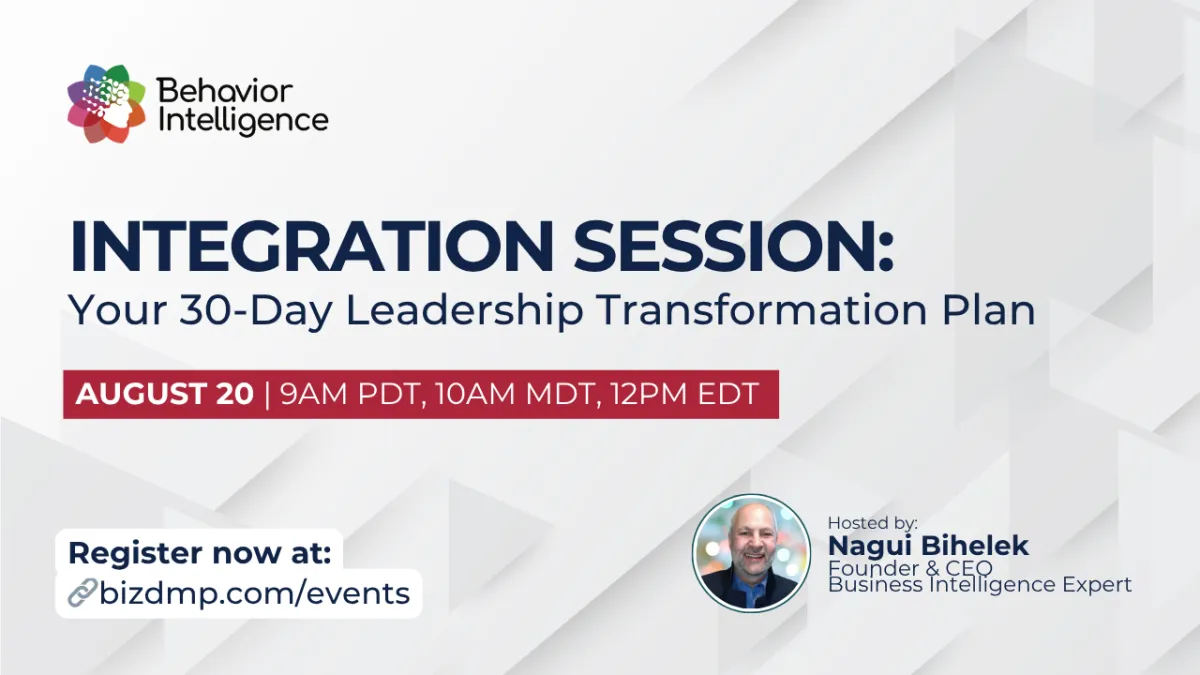 Behavior Intelligence

INTEGRATION SESSION:
Your 30-Day Leadership Transformation Plan

AUGUST 20 | 9AM PDT, 10AM MDT, 12PM EDT

Register now at:
bizdmp.com/events

Hosted by:
Nagui Bihelek
Founder & CEO
Business Intelligence Expert